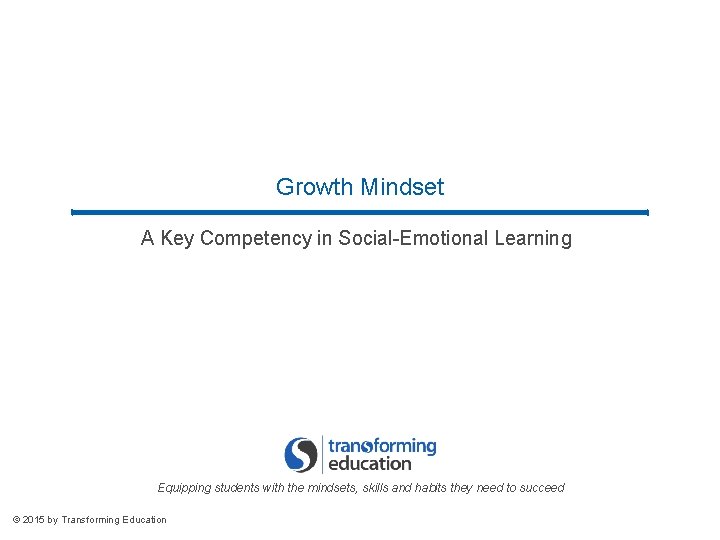 Growth Mindset

A Key Competency in Social-Emotional Learning

transforming education

Equipping students with the mindsets, skills and habits they need to succeed

© 2015 by Transforming Education